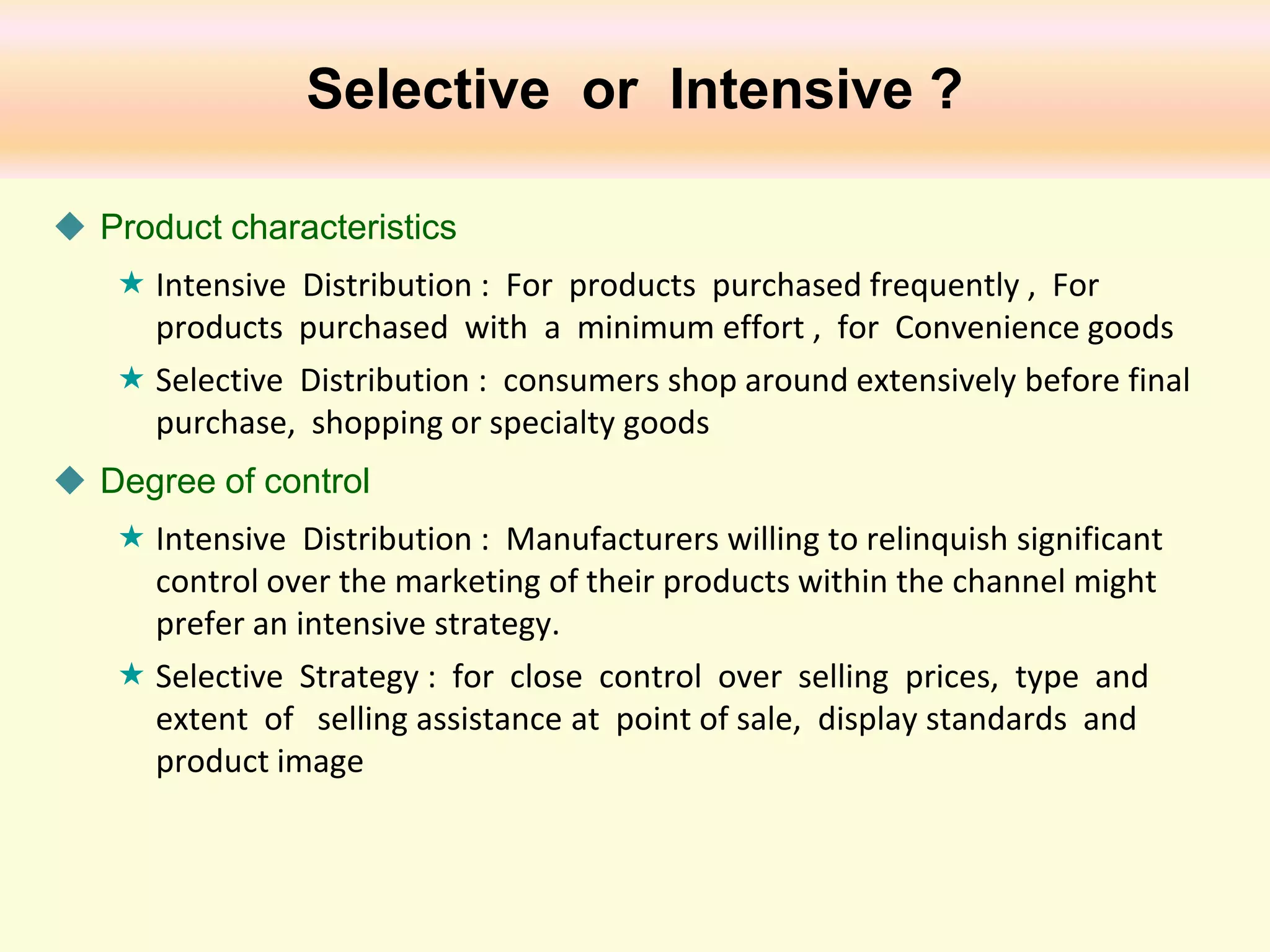 Selective or Intensive ?

◆ Product characteristics

★ Intensive Distribution : For products purchased frequently , For products purchased with a minimum effort , for Convenience goods

★ Selective Distribution : consumers shop around extensively before final purchase, shopping or specialty goods

◆ Degree of control

★ Intensive Distribution : Manufacturers willing to relinquish significant control over the marketing of their products within the channel might prefer an intensive strategy.

★ Selective Strategy : for close control over selling prices, type and extent of selling assistance at point of sale, display standards and product image